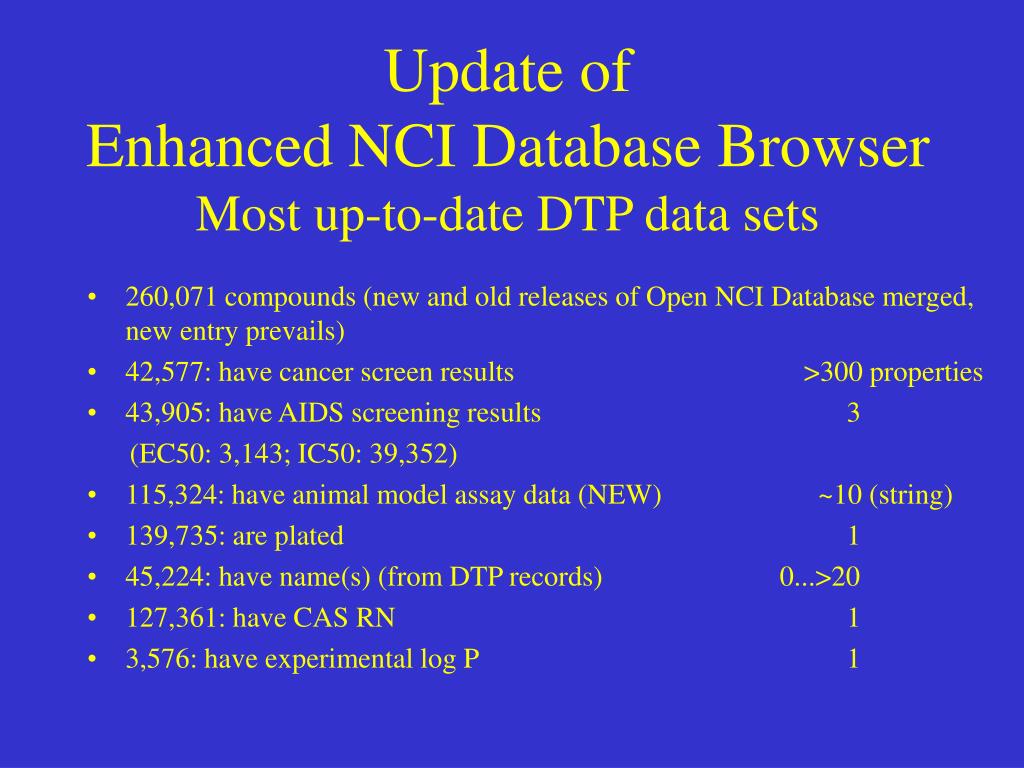 Update of
Enhanced NCI Database Browser
Most up-to-date DTP data sets

• 260,071 compounds (new and old releases of Open NCI Database merged, new entry prevails)
• 42,577: have cancer screen results >300 properties
• 43,905: have AIDS screening results 3
(EC50: 3,143; IC50: 39,352)
• 115,324: have animal model assay data (NEW) ~10 (string)
• 139,735: are plated 1
• 45,224: have name(s) (from DTP records) 0...>20
• 127,361: have CAS RN 1
• 3,576: have experimental log P 1